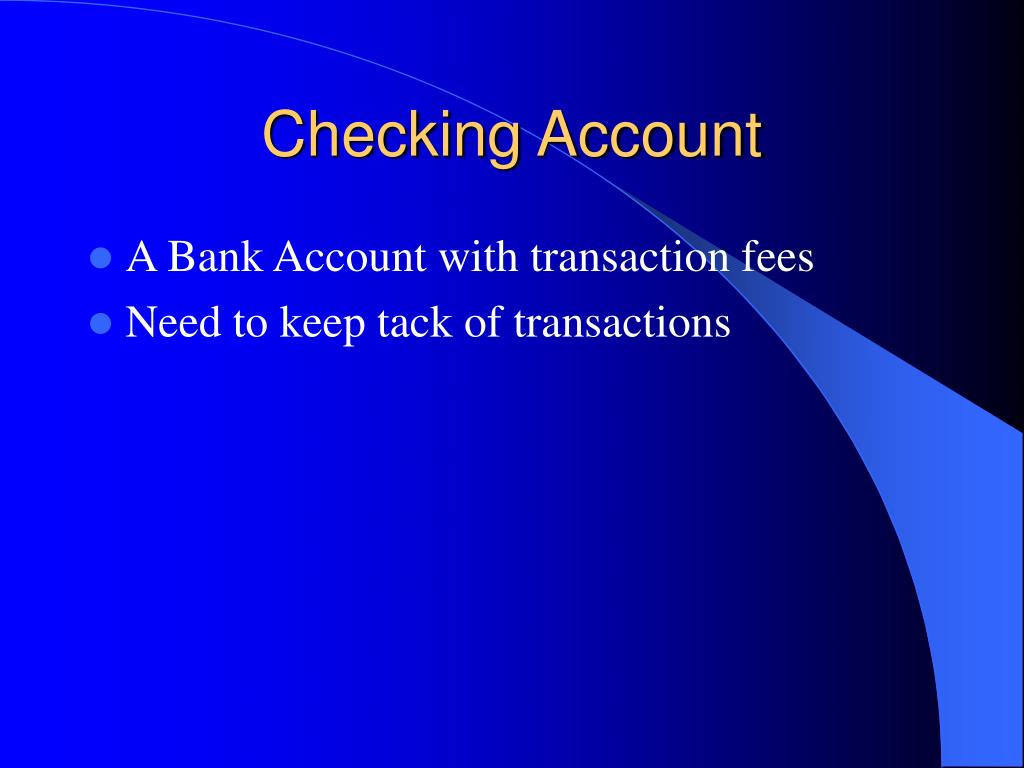 Checking Account

- A Bank Account with transaction fees
- Need to keep tack of transactions